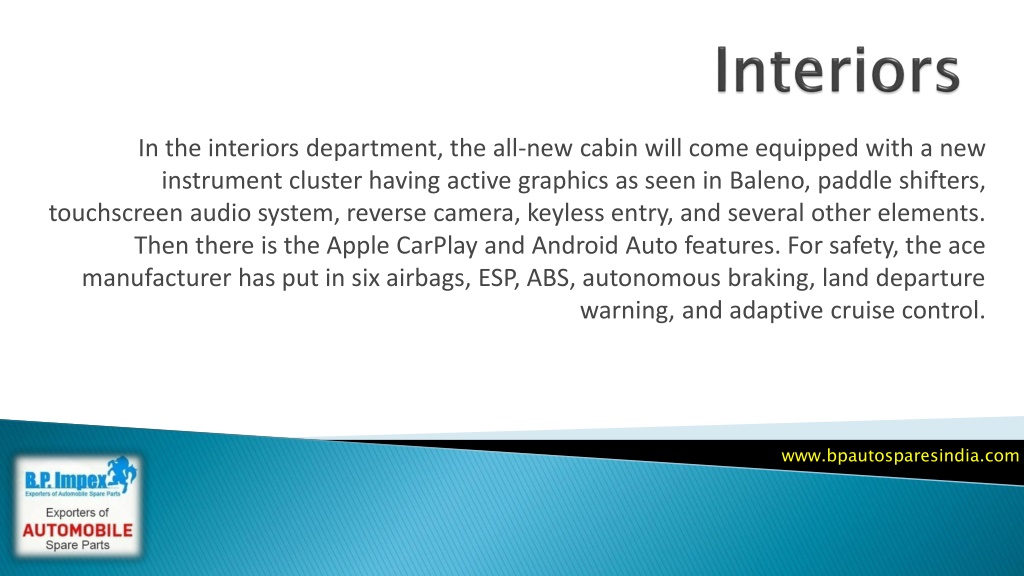 Interiors

In the interiors department, the all-new cabin will come equipped with a new instrument cluster having active graphics as seen in Baleno, paddle shifters, touchscreen audio system, reverse camera, keyless entry, and several other elements. Then there is the Apple CarPlay and Android Auto features. For safety, the ace manufacturer has put in six airbags, ESP, ABS, autonomous braking, land departure warning, and adaptive cruise control.

www.bpautosparesindia.com

B.P. Impex
Exporters of Automobile Spare Parts
Exporters of
AUTOMOBILE
Spare Parts